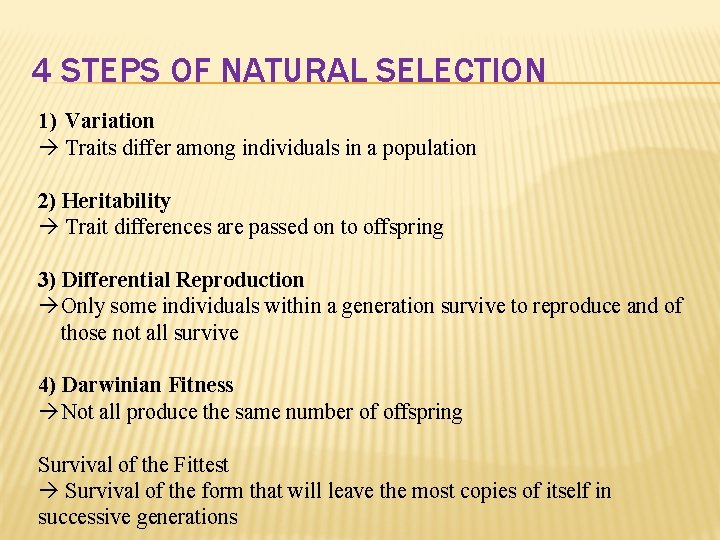 4 STEPS OF NATURAL SELECTION

1) Variation
→ Traits differ among individuals in a population

2) Heritability
→ Trait differences are passed on to offspring

3) Differential Reproduction
→Only some individuals within a generation survive to reproduce and of those not all survive

4) Darwinian Fitness
→Not all produce the same number of offspring

Survival of the Fittest
→ Survival of the form that will leave the most copies of itself in successive generations